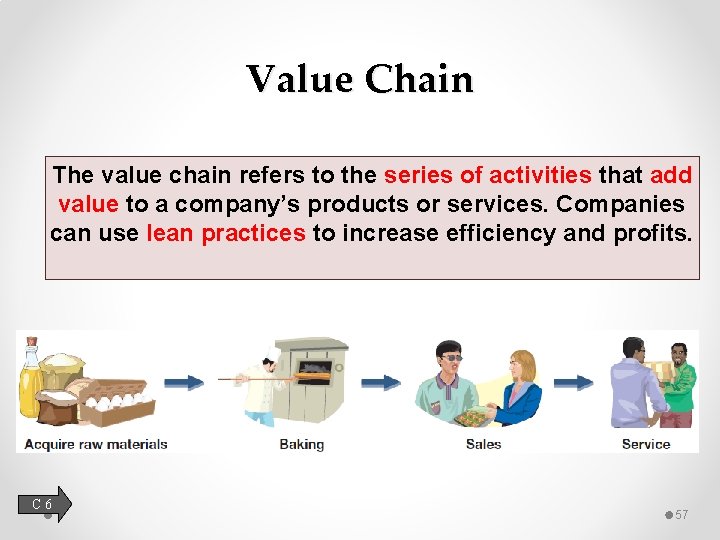 Value Chain

The value chain refers to the series of activities that add value to a company's products or services. Companies can use lean practices to increase efficiency and profits.

Acquire raw materials

Baking

Sales

Service

C 6

57